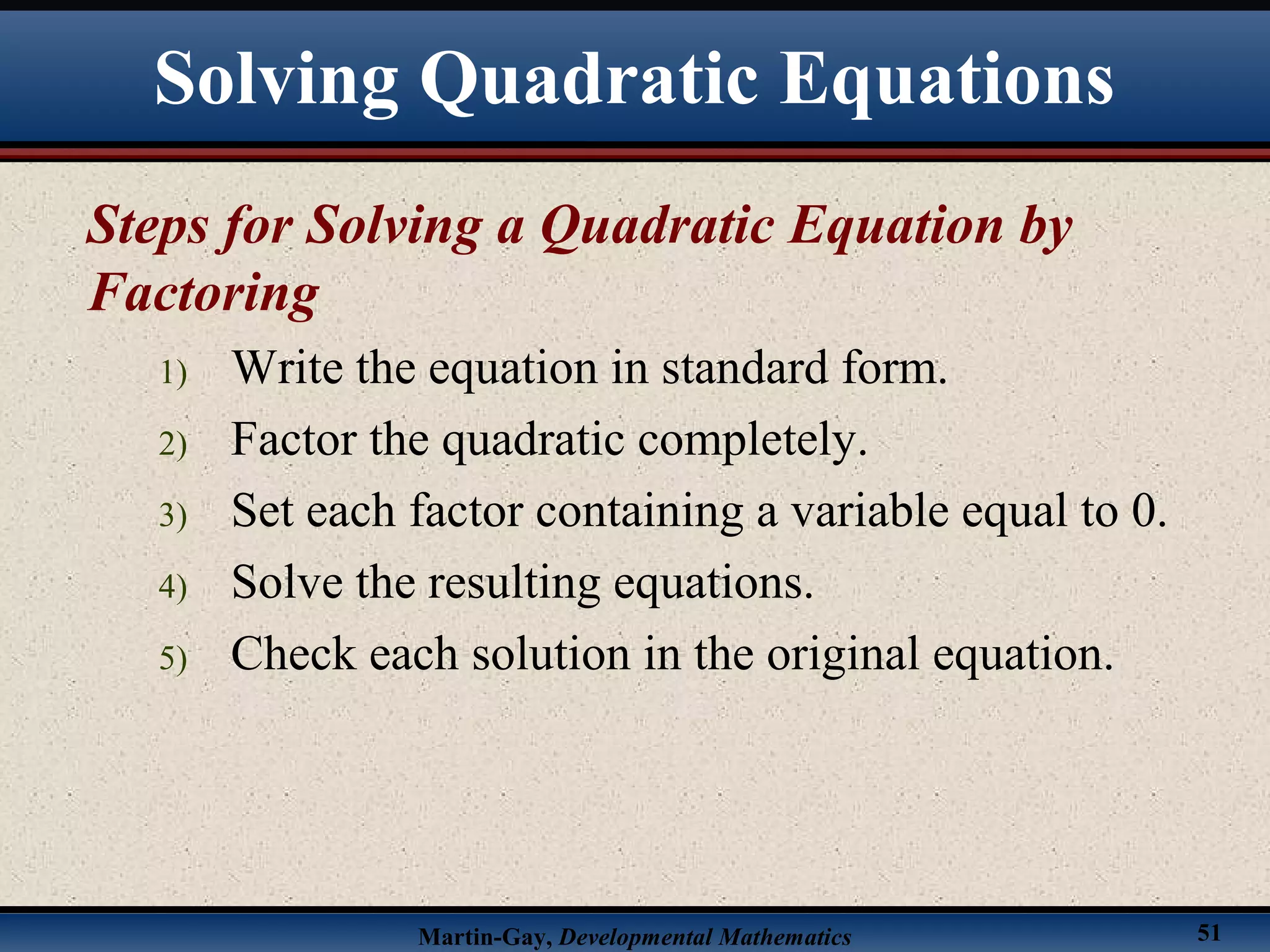 Solving Quadratic Equations

Steps for Solving a Quadratic Equation by Factoring

1) Write the equation in standard form.
2) Factor the quadratic completely.
3) Set each factor containing a variable equal to 0.
4) Solve the resulting equations.
5) Check each solution in the original equation.

Martin-Gay, Developmental Mathematics

51